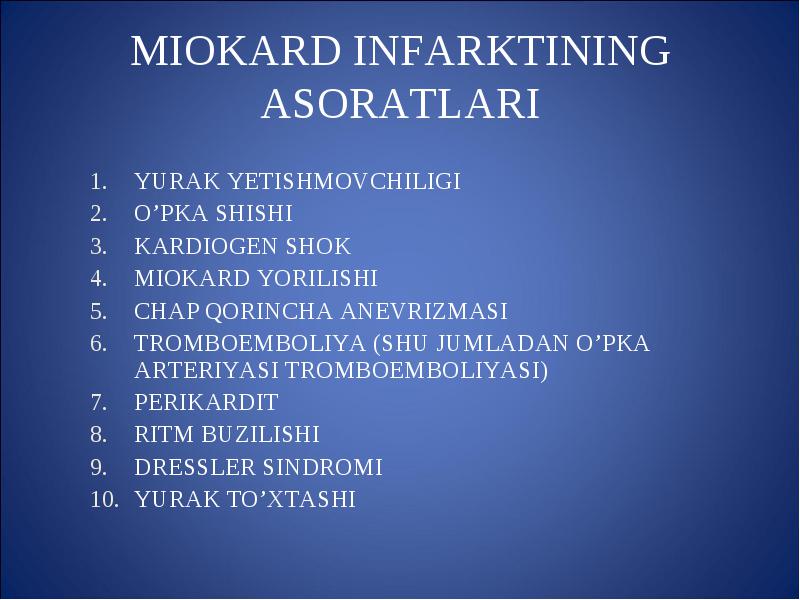 MIOKARD INFARKTINING ASORATLARI

1. YURAK YETISHMOVCHILIGI
2. O’PKA SHISHI
3. KARDIOGEN SHOK
4. MIOKARD YORILISHI
5. CHAP QORINCHA ANEVRIZMASI
6. TROMBOEMBOLIYA (SHU JUMLADAN O’PKA ARTERIYASI TROMBOEMBOLIYASI)
7. PERIKARDIT
8. RITM BUZILISHI
9. DRESSLER SINDROMI
10. YURAK TO’XTASHI